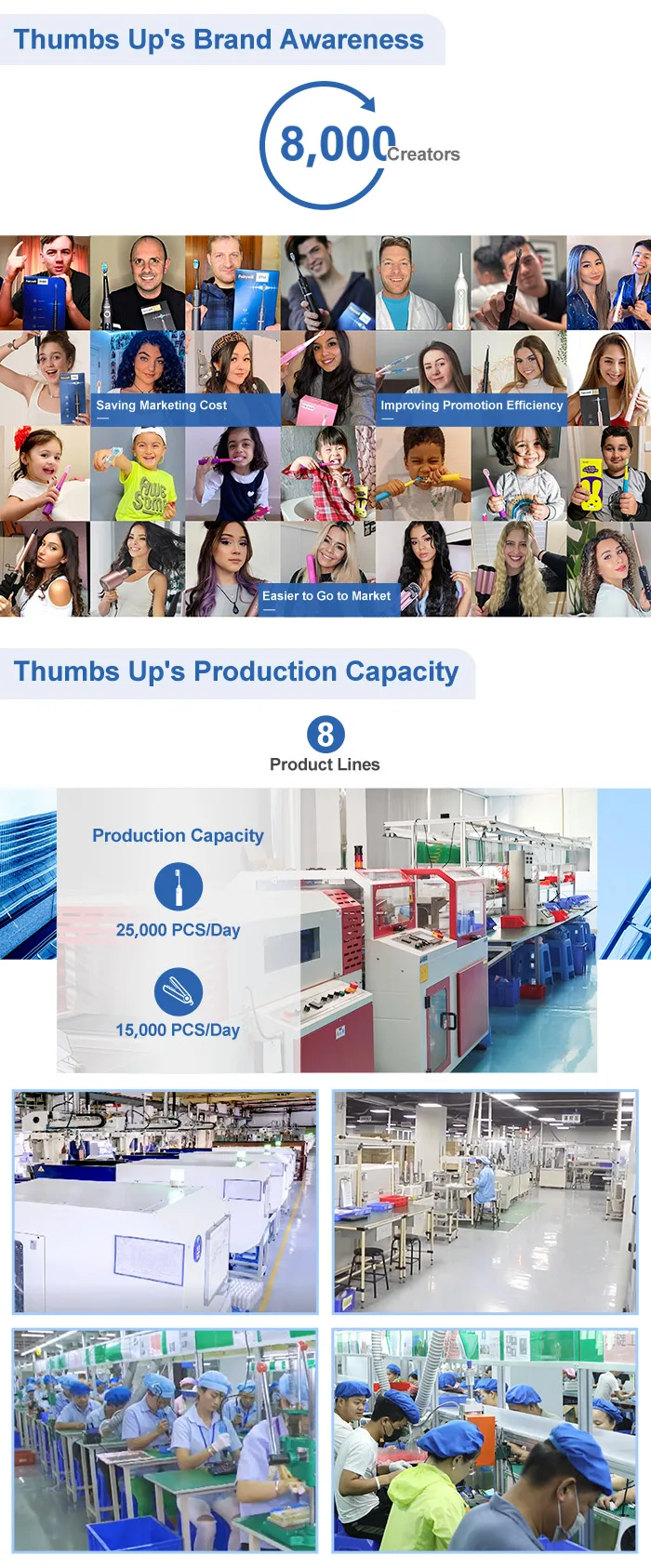 Thumbs Up's Brand Awareness

8,000 Creators

Saving Marketing Cost

Improving Promotion Efficiency

Easier to Go to Market

Thumbs Up's Production Capacity

8
Product Lines

Production Capacity

25,000 PCS/Day

15,000 PCS/Day